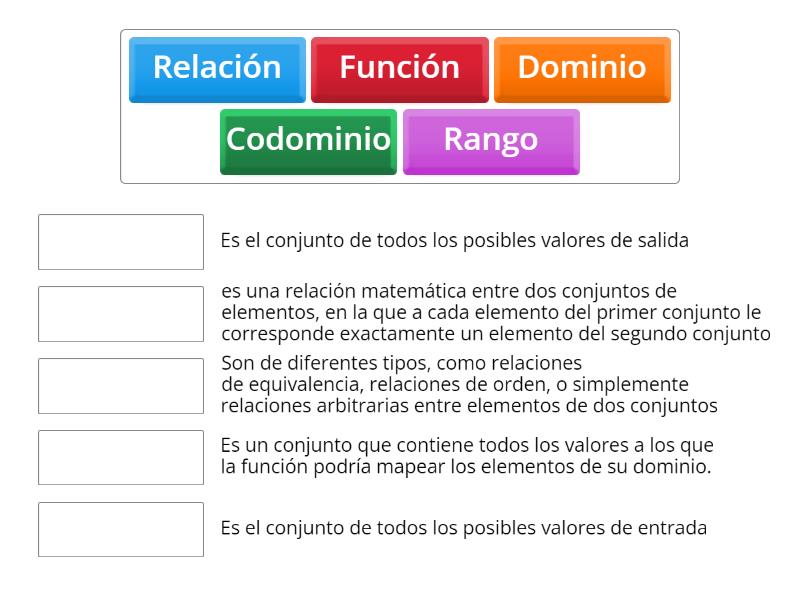 Relación
Función
Dominio
Codominio
Rango

Es el conjunto de todos los posibles valores de salida

es una relación matemática entre dos conjuntos de elementos, en la que a cada elemento del primer conjunto le corresponde exactamente un elemento del segundo conjunto

Son de diferentes tipos, como relaciones de equivalencia, relaciones de orden, o simplemente relaciones arbitrarias entre elementos de dos conjuntos

Es un conjunto que contiene todos los valores a los que la función podría mapear los elementos de su dominio.

Es el conjunto de todos los posibles valores de entrada